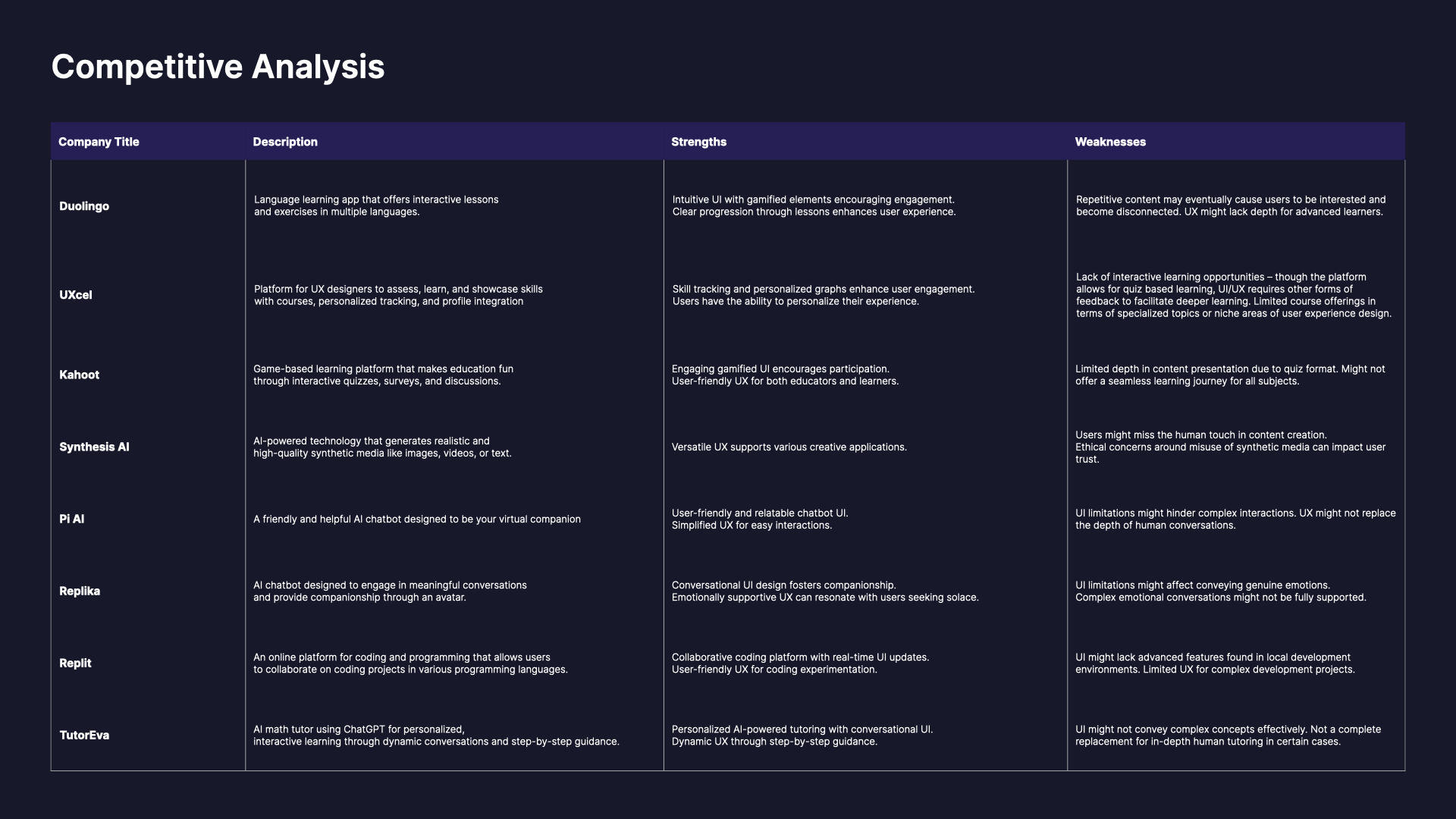 Competitive Analysis

| Company Title | Description | Strengths | Weaknesses |
|---|---|---|---|
| Duolingo | Language learning app that offers interactive lessons and exercises in multiple languages. | Intuitive UI with gamified elements encouraging engagement. Clear progression through lessons enhances user experience. | Repetitive content may eventually cause users to be interested and become disconnected. UX might lack depth for advanced learners. |
| UXcel | Platform for UX designers to assess, learn, and showcase skills with courses, personalized tracking, and profile integration | Skill tracking and personalized graphs enhance user engagement. Users have the ability to personalize their experience. | Lack of interactive learning opportunities – though the platform allows for quiz based learning, UI/UX requires other forms of feedback to facilitate deeper learning. Limited course offerings in terms of specialized topics or niche areas of user experience design. |
| Kahoot | Game-based learning platform that makes education fun through interactive quizzes, surveys, and discussions. | Engaging gamified UI encourages participation. User-friendly UX for both educators and learners. | Limited depth in content presentation due to quiz format. Might not offer a seamless learning journey for all subjects. |
| Synthesis AI | AI-powered technology that generates realistic and high-quality synthetic media like images, videos, or text. | Versatile UX supports various creative applications. | Users might miss the human touch in content creation. Ethical concerns around misuse of synthetic media can impact user trust. |
| Pi AI | A friendly and helpful AI chatbot designed to be your virtual companion | User-friendly and relatable chatbot UI. Simplified UX for easy interactions. | UI limitations might hinder complex interactions. UX might not replace the depth of human conversations. |
| Replika | AI chatbot designed to engage in meaningful conversations and provide companionship through an avatar. | Conversational UI design fosters companionship. Emotionally supportive UX can resonate with users seeking solace. | UI limitations might affect conveying genuine emotions. Complex emotional conversations might not be fully supported. |
| Replit | An online platform for coding and programming that allows users to collaborate on coding projects in various programming languages. | Collaborative coding platform with real-time UI updates. User-friendly UX for coding experimentation. | UI might lack advanced features found in local development environments. Limited UX for complex development projects. |
| TutorEva | AI math tutor using ChatGPT for personalized, interactive learning through dynamic conversations and step-by-step guidance. | Personalized AI-powered tutoring with conversational UI. Dynamic UX through step-by-step guidance. | UI might not convey complex concepts effectively. Not a complete replacement for in-depth human tutoring in certain cases. |